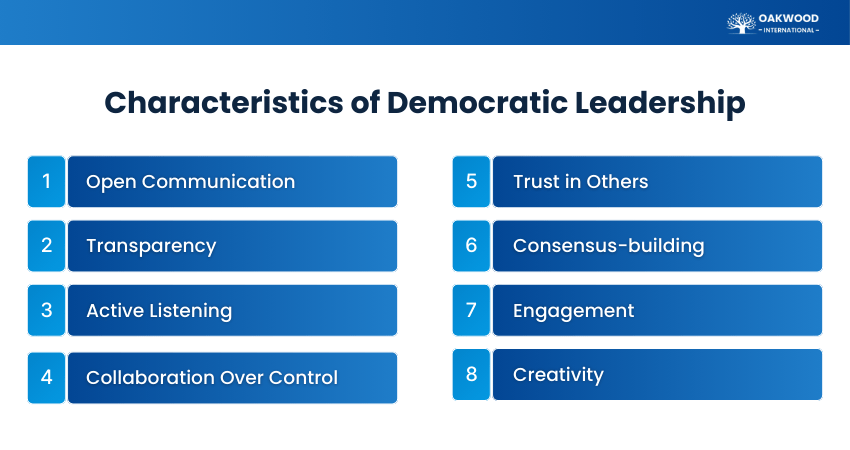 OAKWOOD
– INTERNATIONAL –

Characteristics of Democratic Leadership

1 Open Communication

2 Transparency

3 Active Listening

4 Collaboration Over Control

5 Trust in Others

6 Consensus-building

7 Engagement

8 Creativity